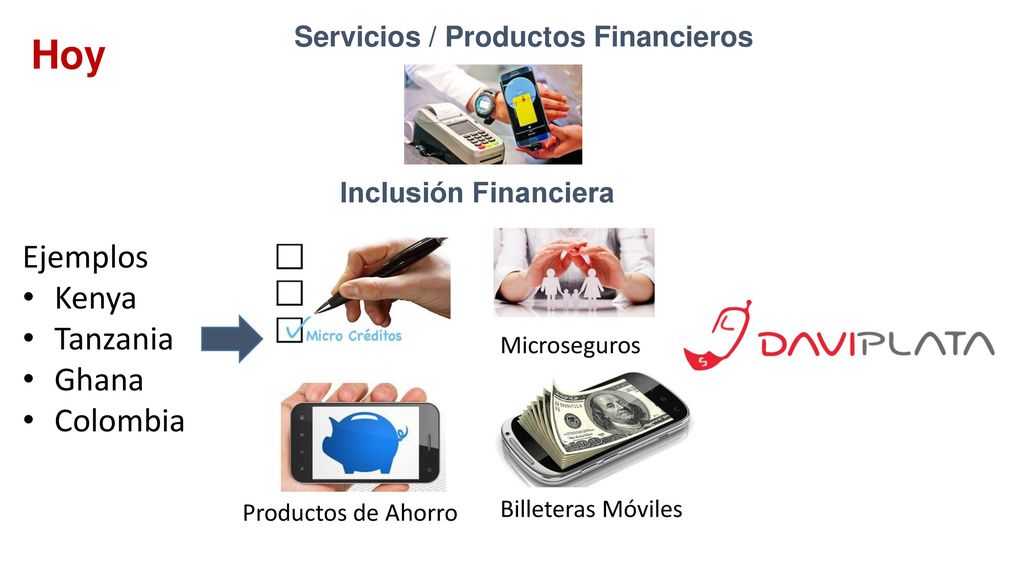 Hoy

Servicios / Productos Financieros

Inclusión Financiera

Ejemplos
• Kenya
• Tanzania
• Ghana
• Colombia

Micro Créditos

Microseguros

DAVIPLATA

Productos de Ahorro

Billeteras Móviles